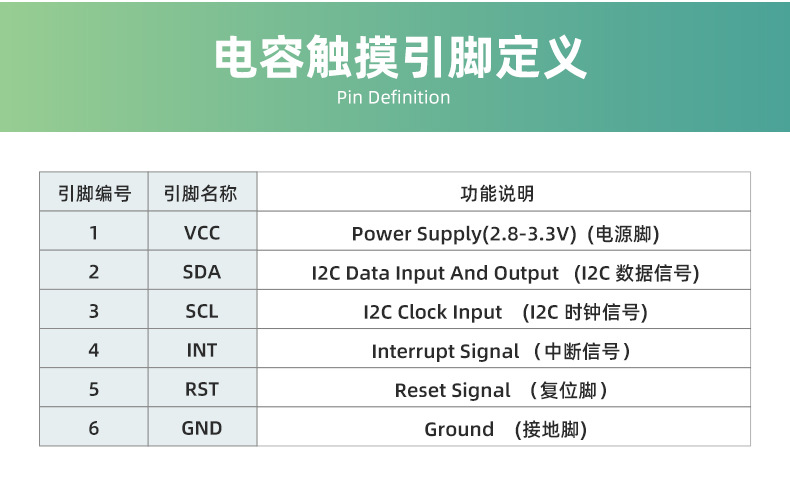 电容触摸引脚定义
Pin Definition

| 引脚编号 | 引脚名称 | 功能说明 |
|---|---|---|
| 1 | VCC | Power Supply(2.8-3.3V)（电源脚） |
| 2 | SDA | I2C Data Input And Output （I2C 数据信号） |
| 3 | SCL | I2C Clock Input （I2C 时钟信号） |
| 4 | INT | Interrupt Signal （中断信号） |
| 5 | RST | Reset Signal （复位脚） |
| 6 | GND | Ground （接地脚） |